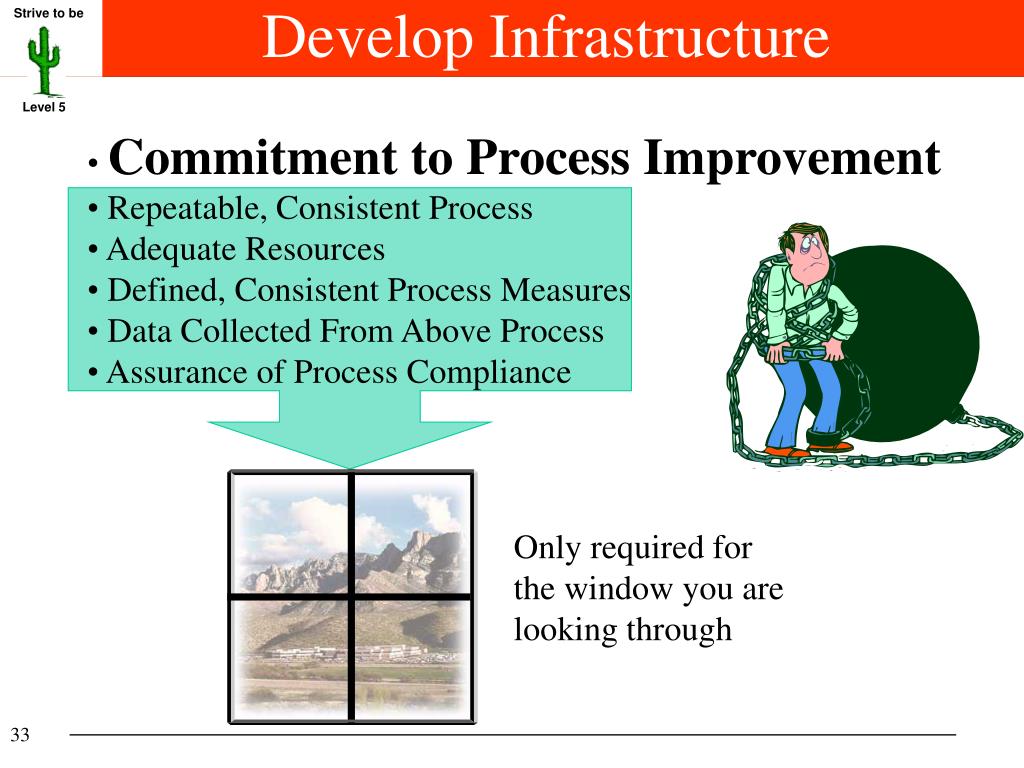 Strive to be

Level 5

Develop Infrastructure

• Commitment to Process Improvement

• Repeatable, Consistent Process
• Adequate Resources
• Defined, Consistent Process Measures
• Data Collected From Above Process
• Assurance of Process Compliance

Only required for the window you are looking through

33